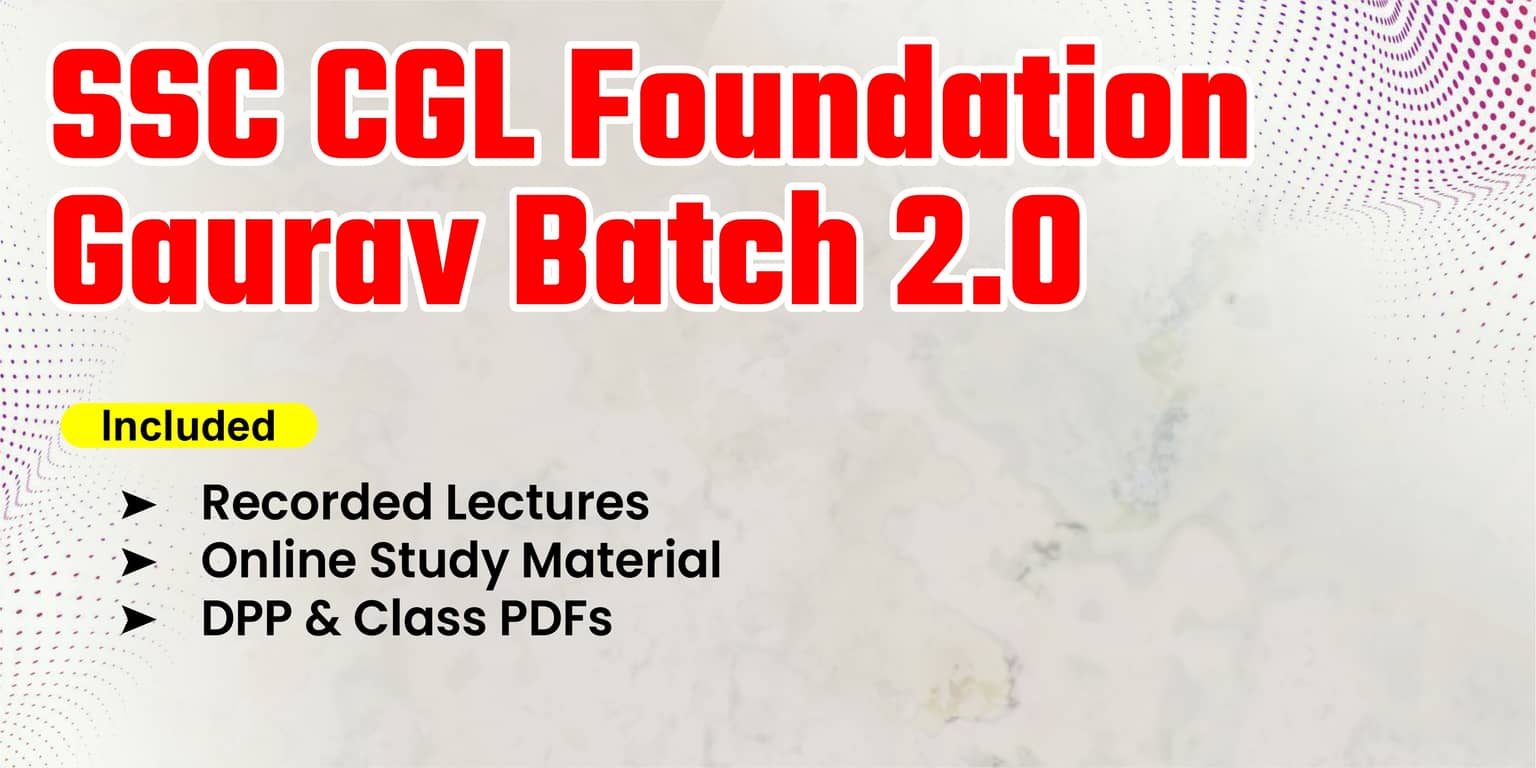 SSC CGL Foundation Gaurav Batch 2.0

Included

➤ Recorded Lectures
➤ Online Study Material
➤ DPP & Class PDFs